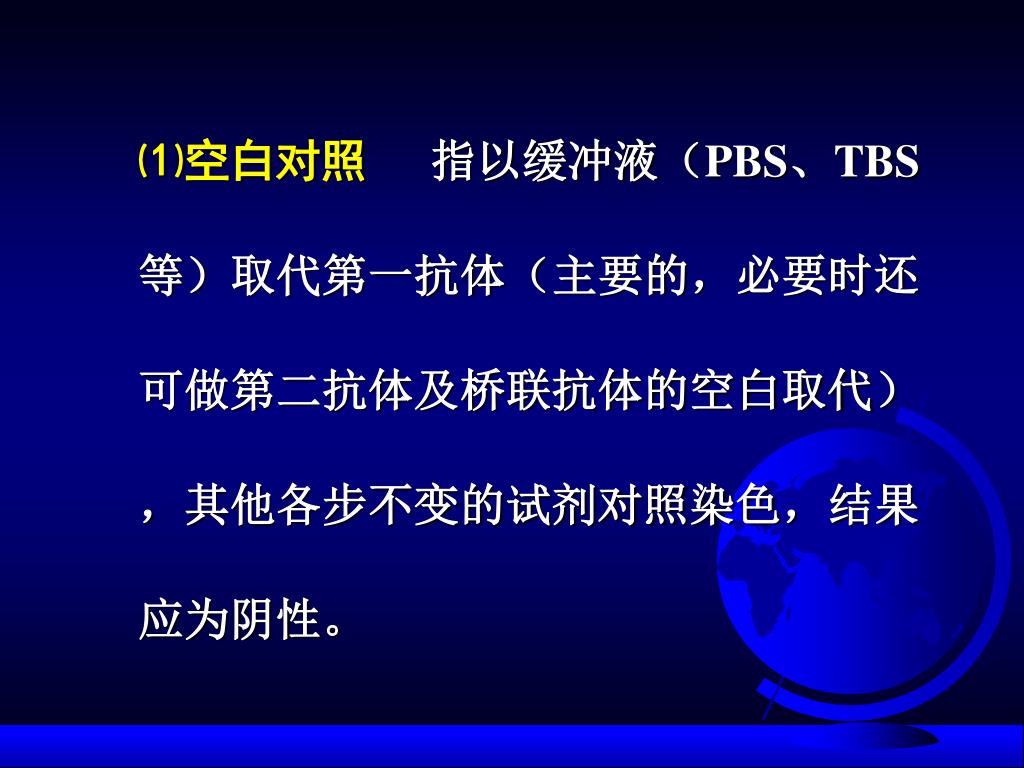 ⑴空白对照　　指以缓冲液（PBS、TBS等）取代第一抗体（主要的，必要时还可做第二抗体及桥联抗体的空白取代），其他各步不变的试剂对照染色，结果应为阴性。